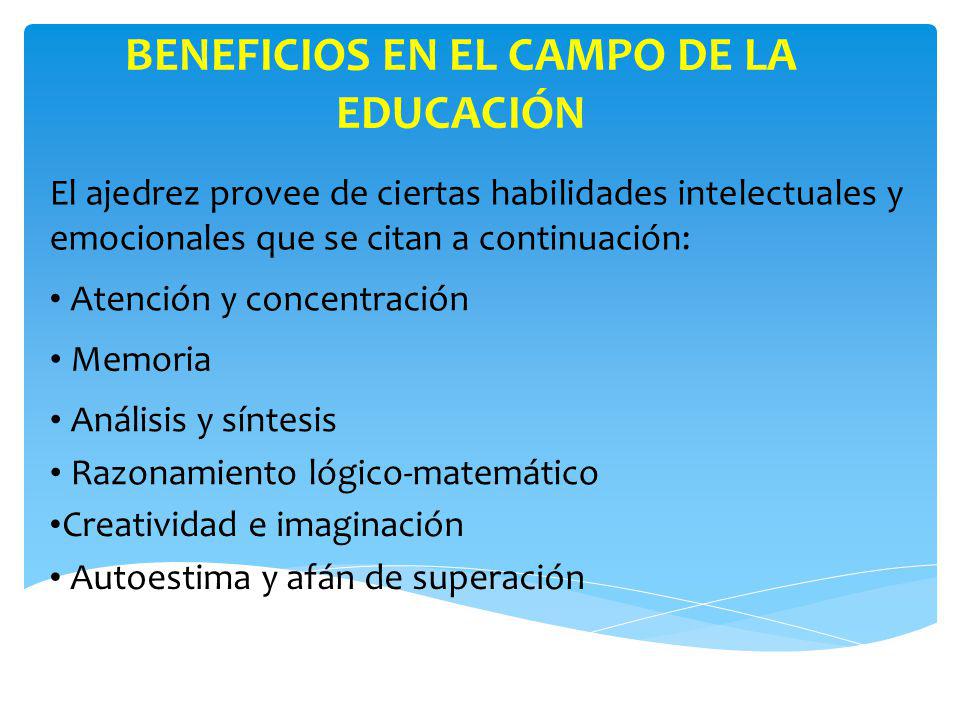 BENEFICIOS EN EL CAMPO DE LA EDUCACIÓN

El ajedrez provee de ciertas habilidades intelectuales y emocionales que se citan a continuación:

• Atención y concentración

• Memoria

• Análisis y síntesis

• Razonamiento lógico-matemático

•Creatividad e imaginación

• Autoestima y afán de superación